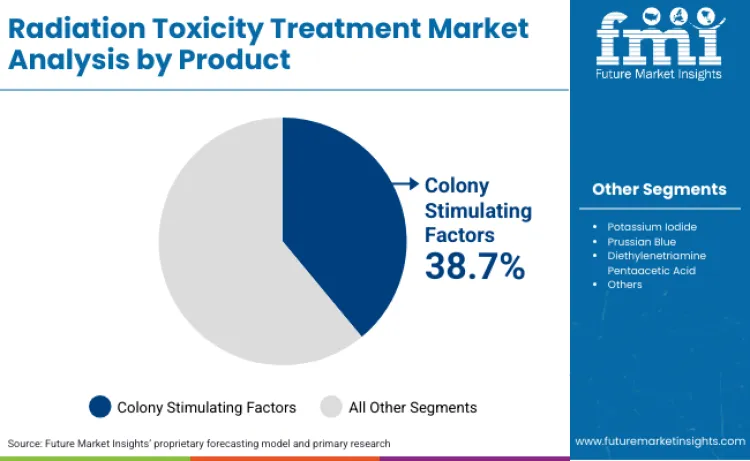 Radiation Toxicity Treatment Market Analysis by Product

fmi
Future Market Insights

Colony Stimulating Factors
38.7%

Other Segments

• Potassium Iodide
• Prussian Blue
• Diethylenetriamine Pentaacetic Acid
• Others

Colony Stimulating Factors
All Other Segments

Source: Future Market Insights' proprietary forecasting model and primary research

www.futuremarketinsights.com